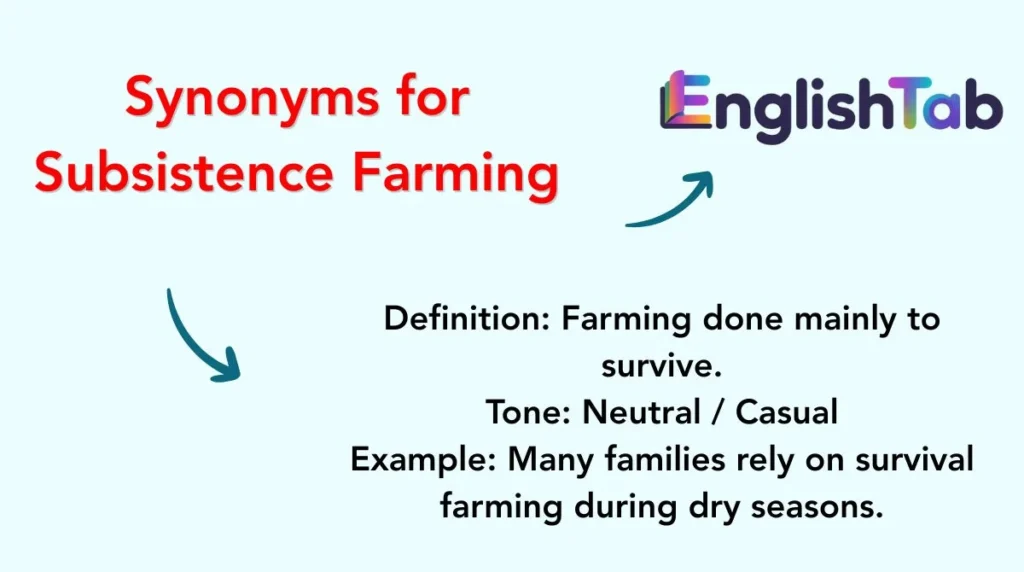 Synonyms for Subsistence Farming

EnglishTab

Definition: Farming done mainly to survive.
Tone: Neutral / Casual
Example: Many families rely on survival farming during dry seasons.